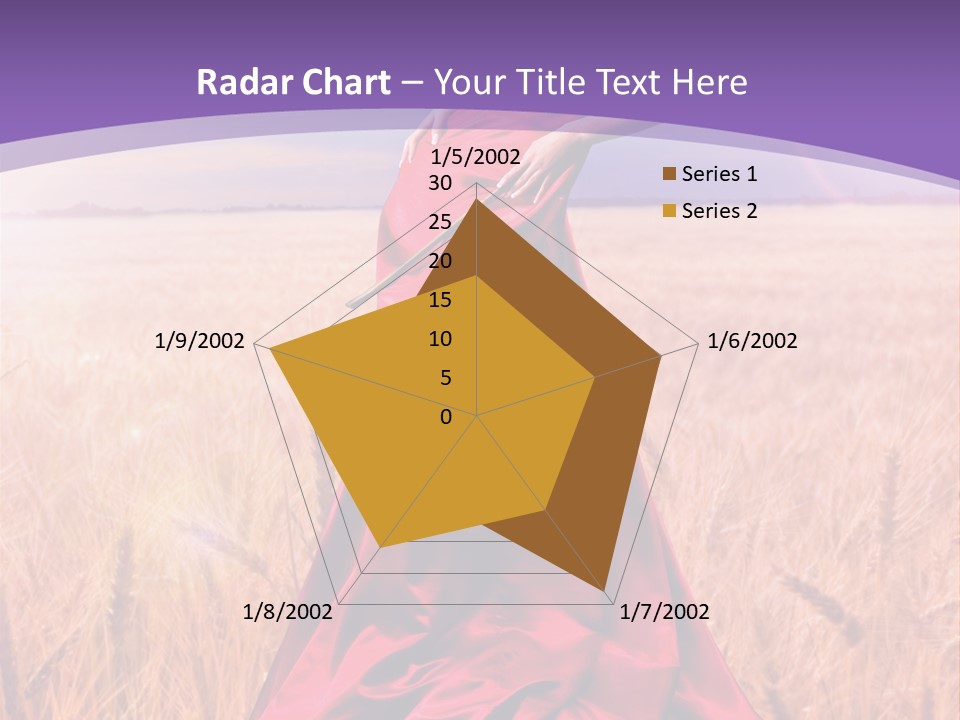 Radar Chart – Your Title Text Here

1/5/2002
30
25
20
15
10
5
0
1/6/2002
1/7/2002
1/8/2002
1/9/2002

Series 1
Series 2